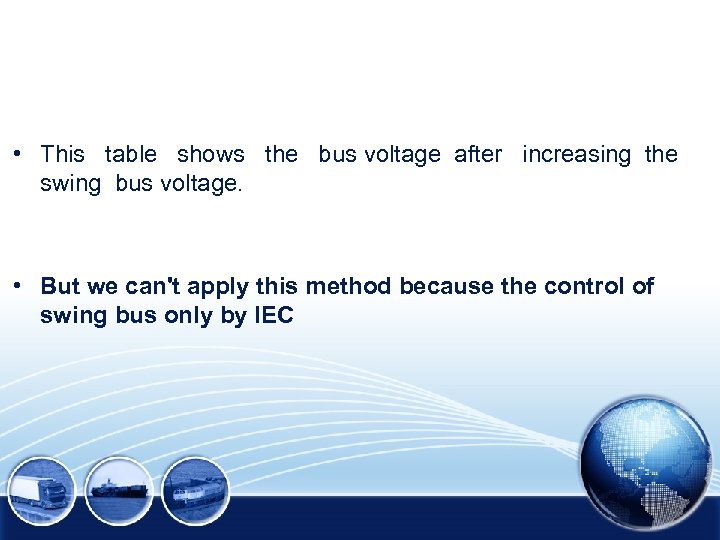 • This table shows the bus voltage after increasing the swing bus voltage.

• But we can't apply this method because the control of swing bus only by IEC